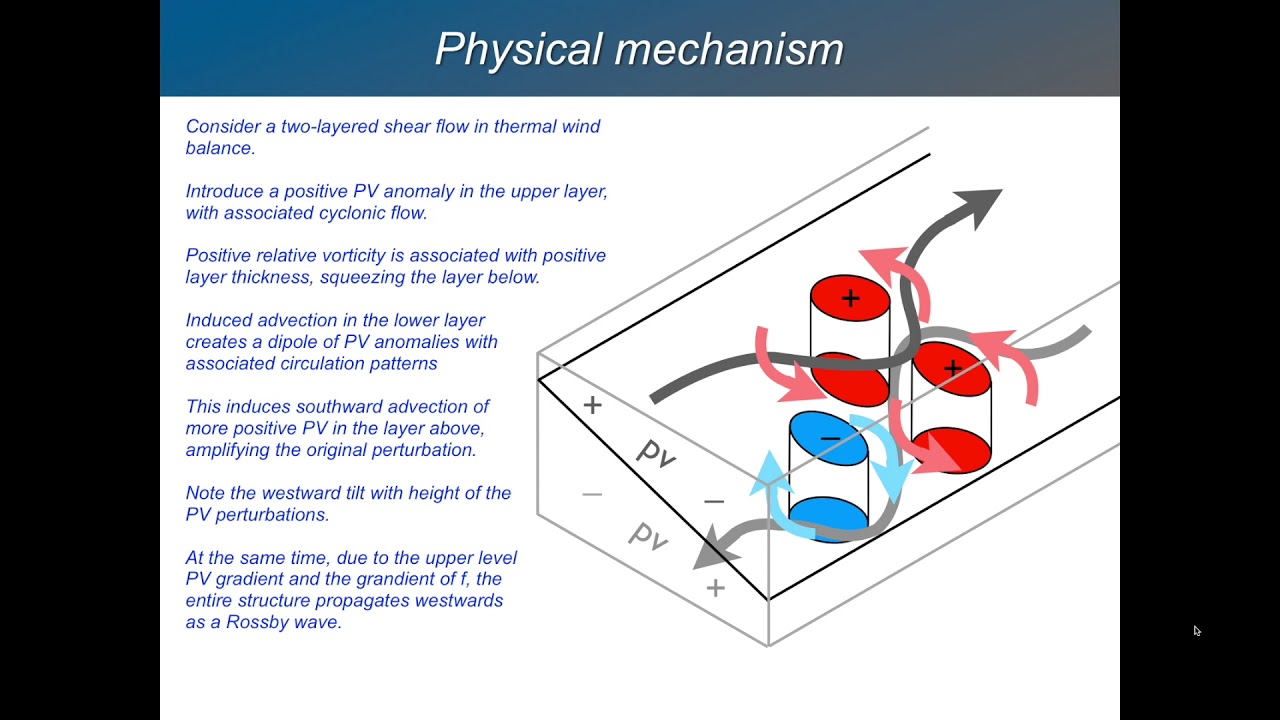 Physical mechanism

Consider a two-layered shear flow in thermal wind balance.

Introduce a positive PV anomaly in the upper layer, with associated cyclonic flow.

Positive relative vorticity is associated with positive layer thickness, squeezing the layer below.

Induced advection in the lower layer creates a dipole of PV anomalies with associated circulation patterns

This induces southward advection of more positive PV in the layer above, amplifying the original perturbation.

Note the westward tilt with height of the PV perturbations.

At the same time, due to the upper level PV gradient and the grandient of f, the entire structure propagates westwards as a Rossby wave.

+
PV
−
−
PV
+
+
+
−